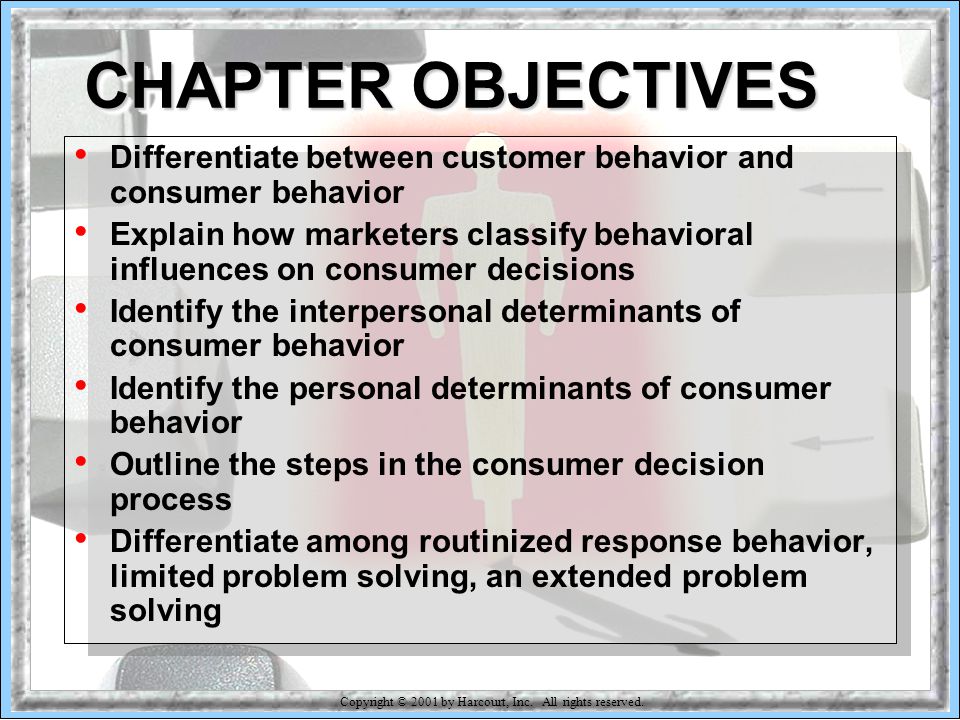 CHAPTER OBJECTIVES

• Differentiate between customer behavior and consumer behavior
• Explain how marketers classify behavioral influences on consumer decisions
• Identify the interpersonal determinants of consumer behavior
• Identify the personal determinants of consumer behavior
• Outline the steps in the consumer decision process
• Differentiate among routinized response behavior, limited problem solving, an extended problem solving

Copyright © 2001 by Harcourt, Inc. All rights reserved.